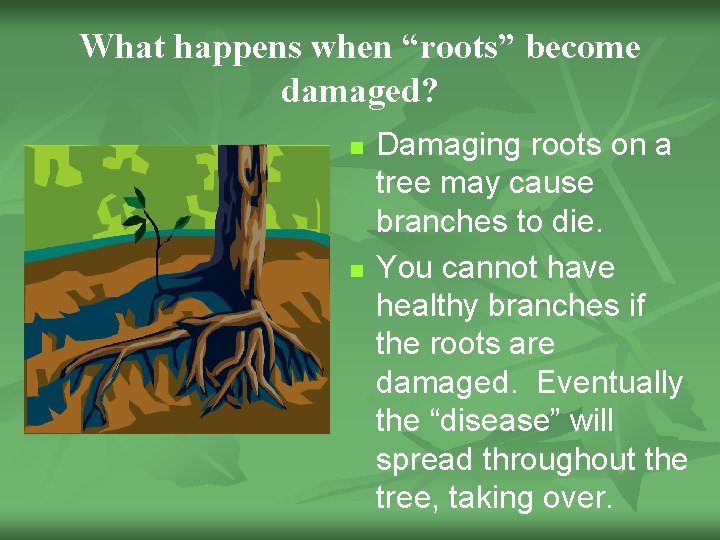 What happens when “roots” become damaged?

- Damaging roots on a tree may cause branches to die.
- You cannot have healthy branches if the roots are damaged. Eventually the “disease” will spread throughout the tree, taking over.